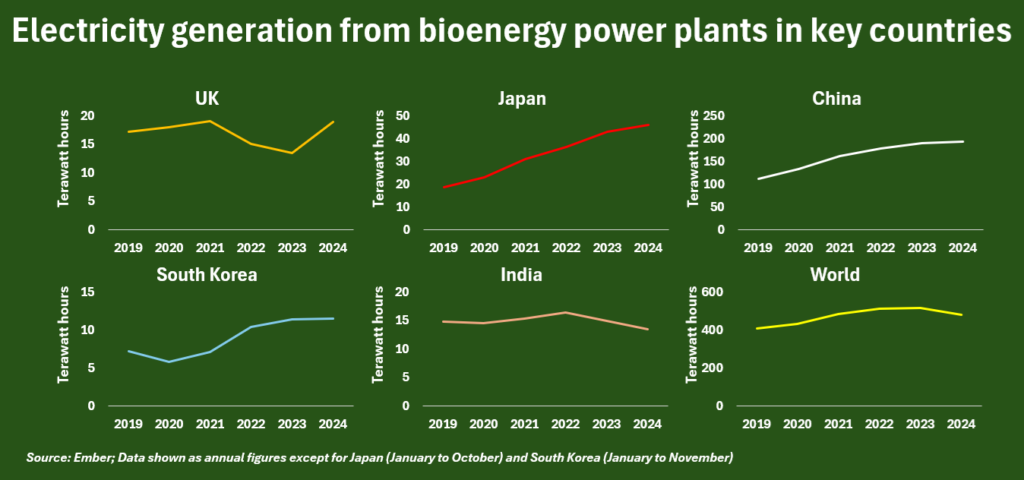 Electricity generation from bioenergy power plants in key countries

UK
Terawatt hours
20
15
10
5
0
2019 2020 2021 2022 2023 2024

Japan
Terawatt hours
50
40
30
20
10
0
2019 2020 2021 2022 2023 2024

China
Terawatt hours
250
200
150
100
50
0
2019 2020 2021 2022 2023 2024

South Korea
Terawatt hours
15
10
5
0
2019 2020 2021 2022 2023 2024

India
Terawatt hours
20
15
10
5
0
2019 2020 2021 2022 2023 2024

World
Terawatt hours
600
400
200
0
2019 2020 2021 2022 2023 2024

Source: Ember; Data shown as annual figures except for Japan (January to October) and South Korea (January to November)